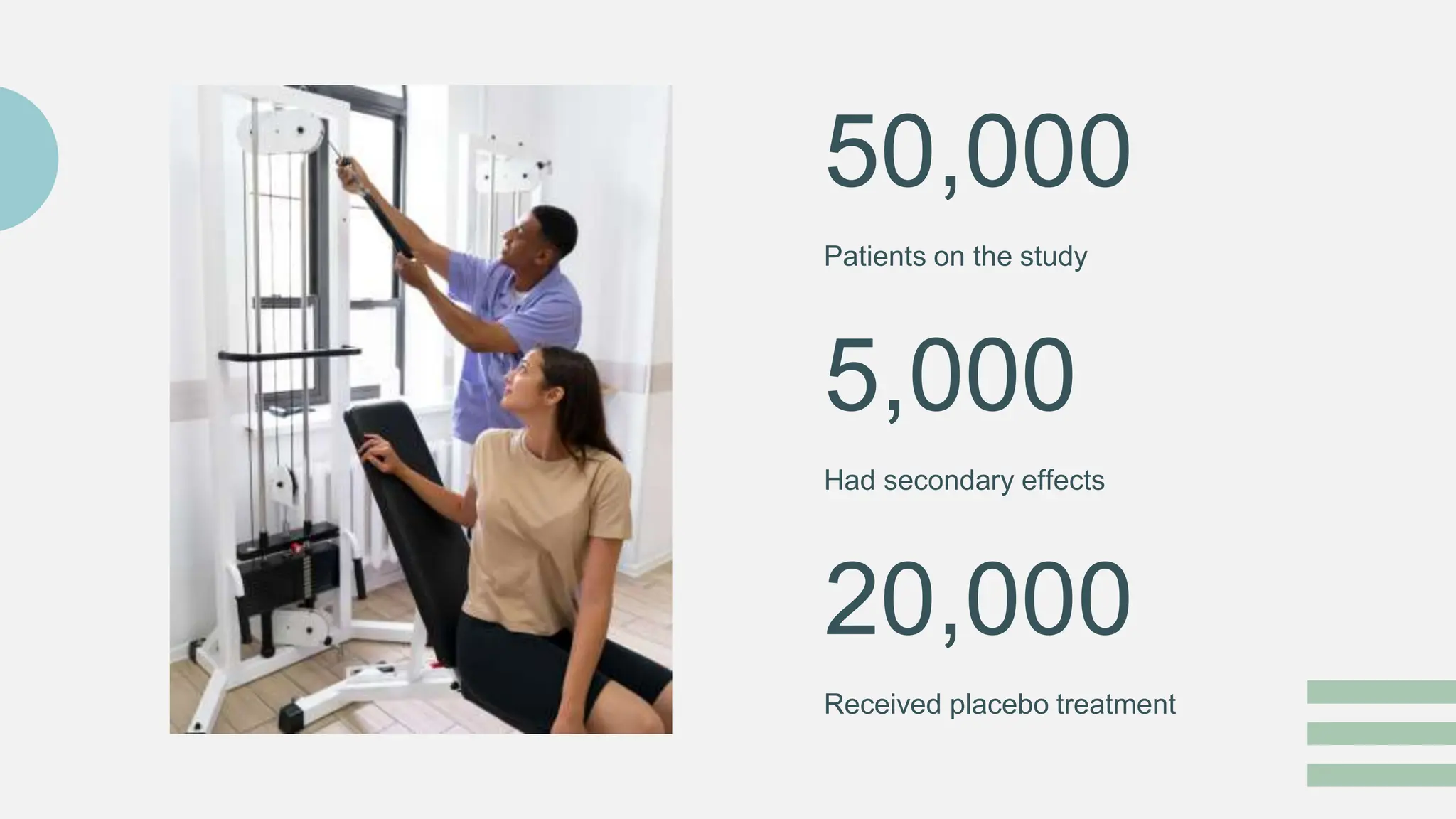 50,000

Patients on the study

5,000

Had secondary effects

20,000

Received placebo treatment